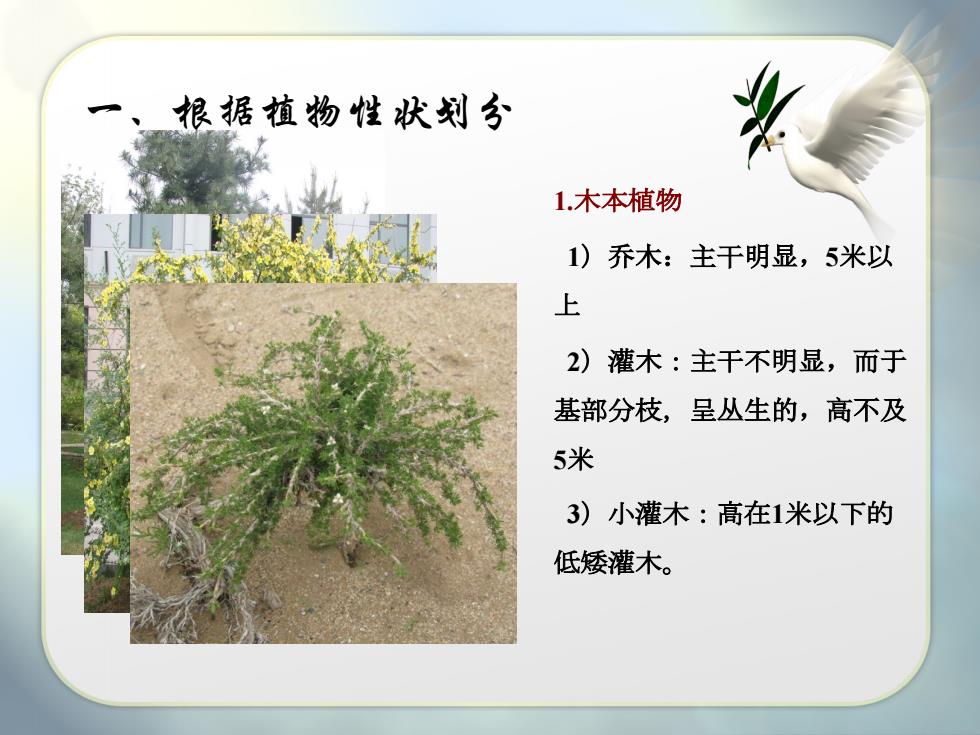 一、根据植物性状划分

1.木本植物

1）乔木：主干明显，5米以上

2）灌木：主干不明显，而于基部分枝，呈丛生的，高不及5米

3）小灌木：高在1米以下的低矮灌木。